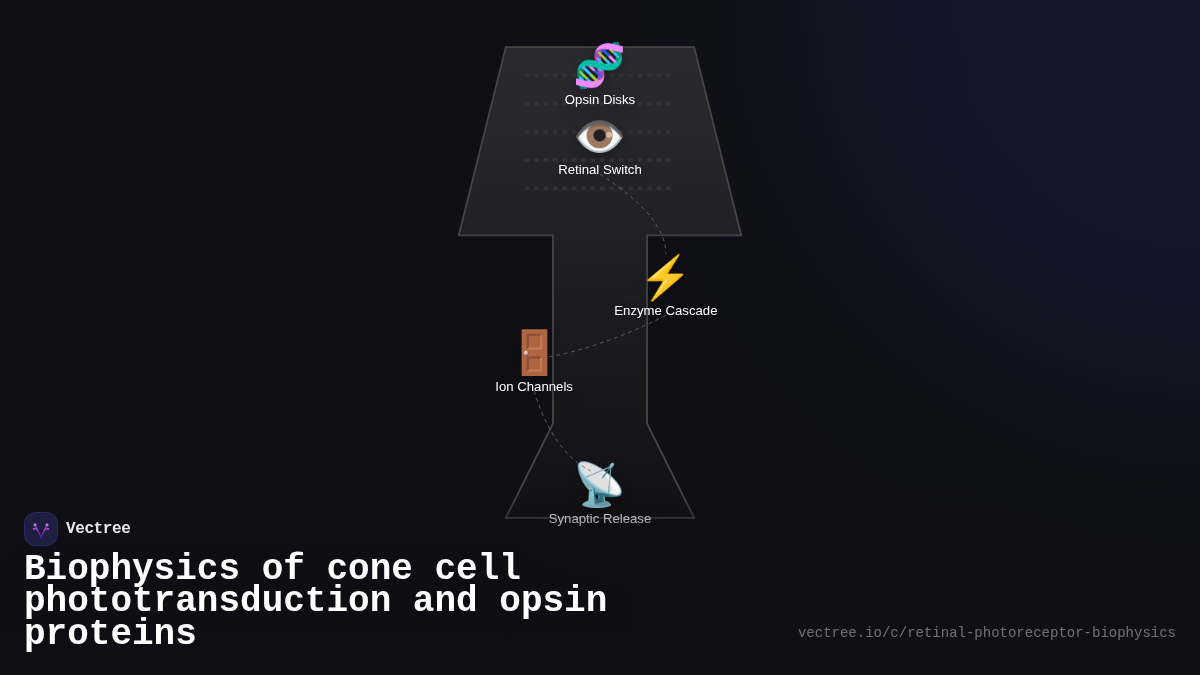 Opsin Disks

Retinal Switch

Enzyme Cascade

Ion Channels

Synaptic Release

Vectree

Biophysics of cone cell phototransduction and opsin proteins

vectree.io/c/retinal-photoreceptor-biophysics